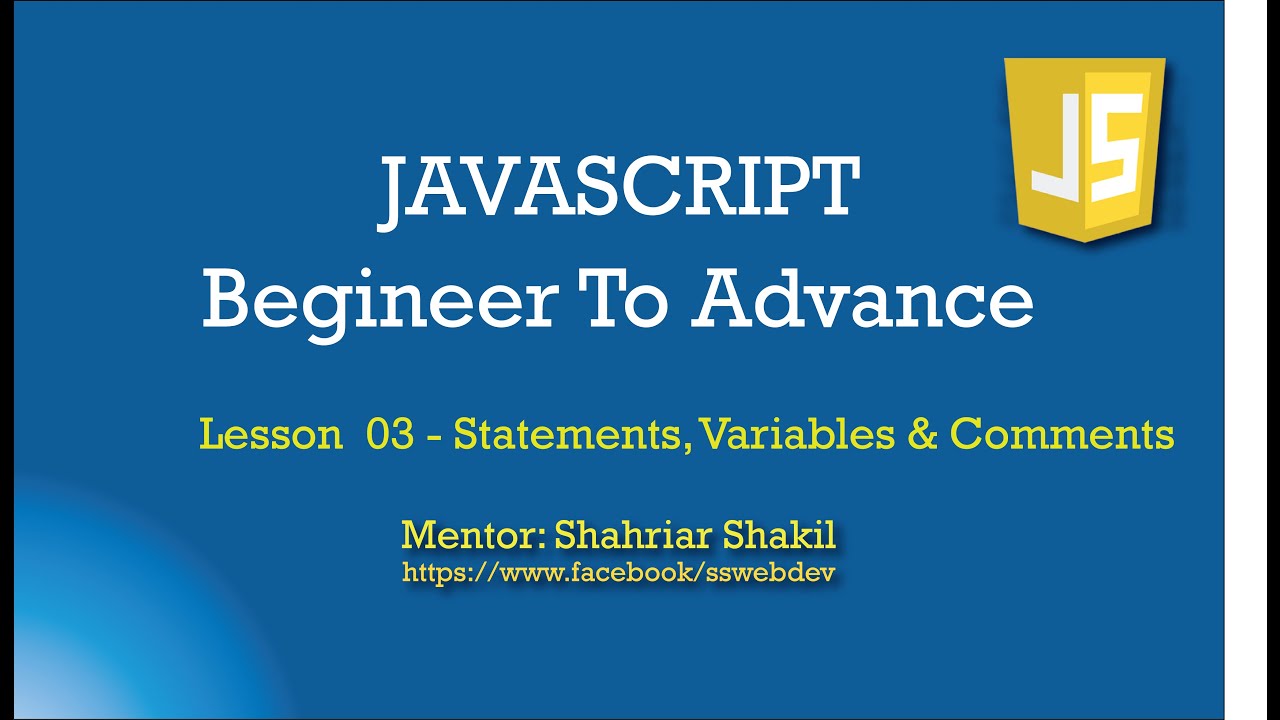 JS

JAVASCRIPT
Begineer To Advance

Lesson 03 - Statements, Variables & Comments

Mentor: Shahriar Shakil
https://www.facebook/sswebdev